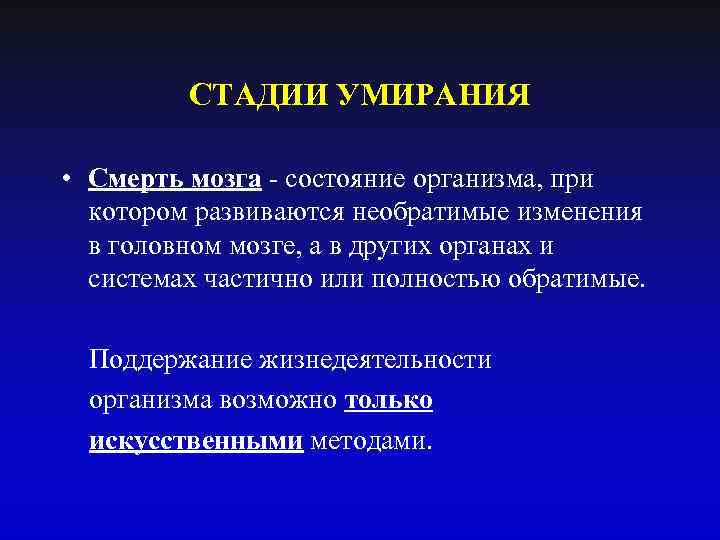 СТАДИИ УМИРАНИЯ

• Смерть мозга - состояние организма, при котором развиваются необратимые изменения в головном мозге, а в других органах и системах частично или полностью обратимые.

Поддержание жизнедеятельности организма возможно только искусственными методами.